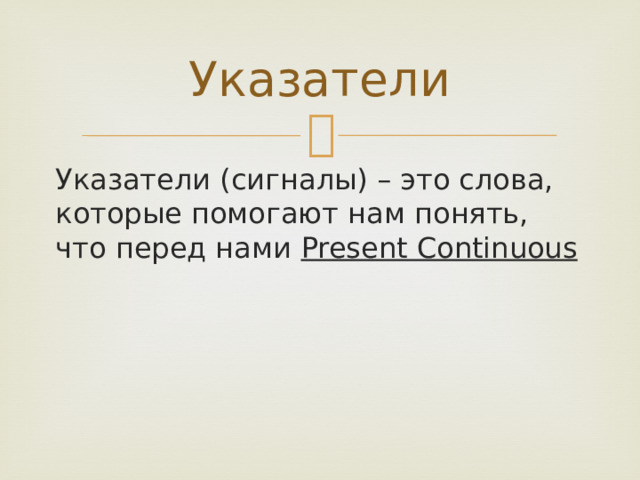 Указатели

Указатели (сигналы) – это слова, которые помогают нам понять, что перед нами Present Continuous